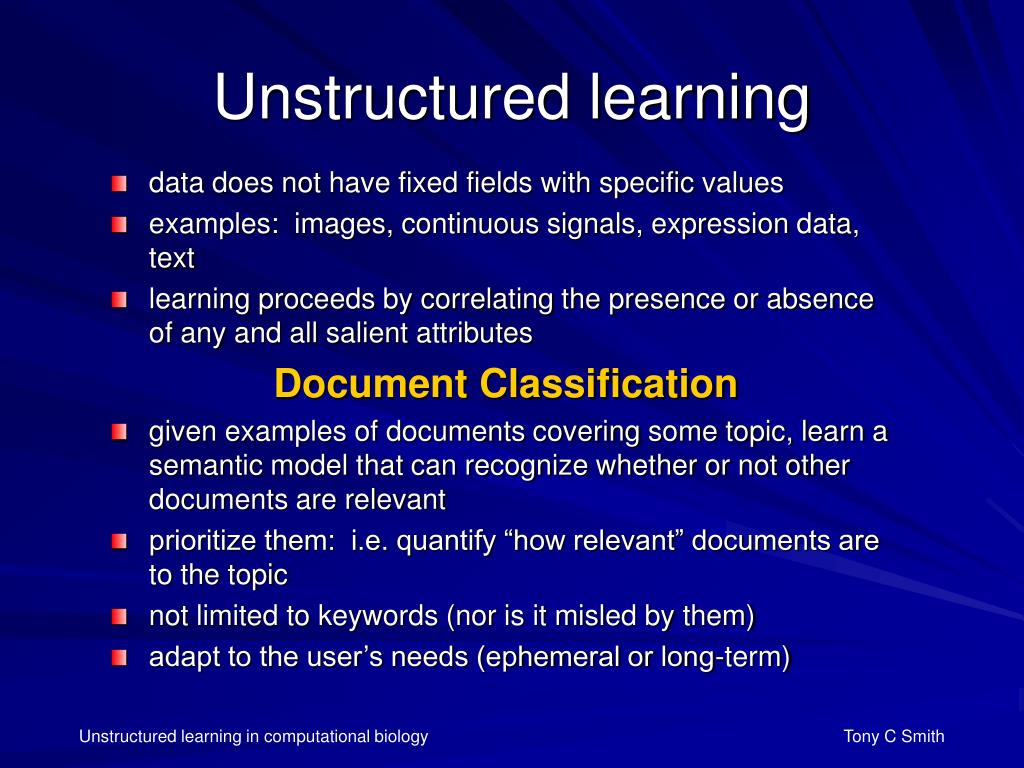 Unstructured learning

data does not have fixed fields with specific values

examples: images, continuous signals, expression data, text

learning proceeds by correlating the presence or absence of any and all salient attributes

Document Classification

given examples of documents covering some topic, learn a semantic model that can recognize whether or not other documents are relevant

prioritize them: i.e. quantify “how relevant” documents are to the topic

not limited to keywords (nor is it misled by them)

adapt to the user’s needs (ephemeral or long-term)

Unstructured learning in computational biology

Tony C Smith